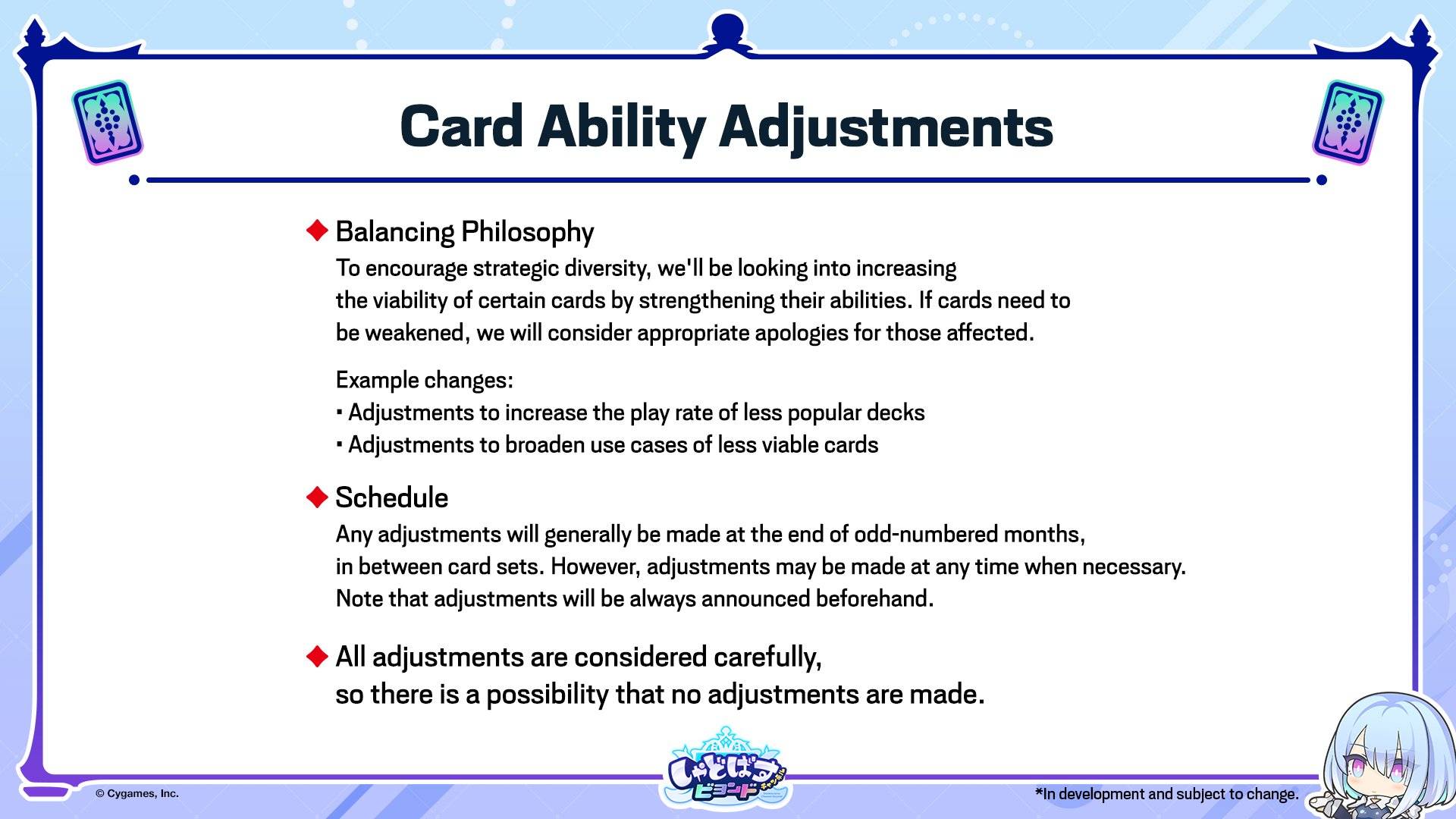 Card Ability Adjustments

◆ Balancing Philosophy
To encourage strategic diversity, we'll be looking into increasing the viability of certain cards by strengthening their abilities. If cards need to be weakened, we will consider appropriate apologies for those affected.

Example changes:
・Adjustments to increase the play rate of less popular decks
・Adjustments to broaden use cases of less viable cards

◆ Schedule
Any adjustments will generally be made at the end of odd-numbered months, in between card sets. However, adjustments may be made at any time when necessary. Note that adjustments will be always announced beforehand.

◆ All adjustments are considered carefully, so there is a possibility that no adjustments are made.

© Cygames, Inc.

しゃどばす ビヨンド

*In development and subject to change.